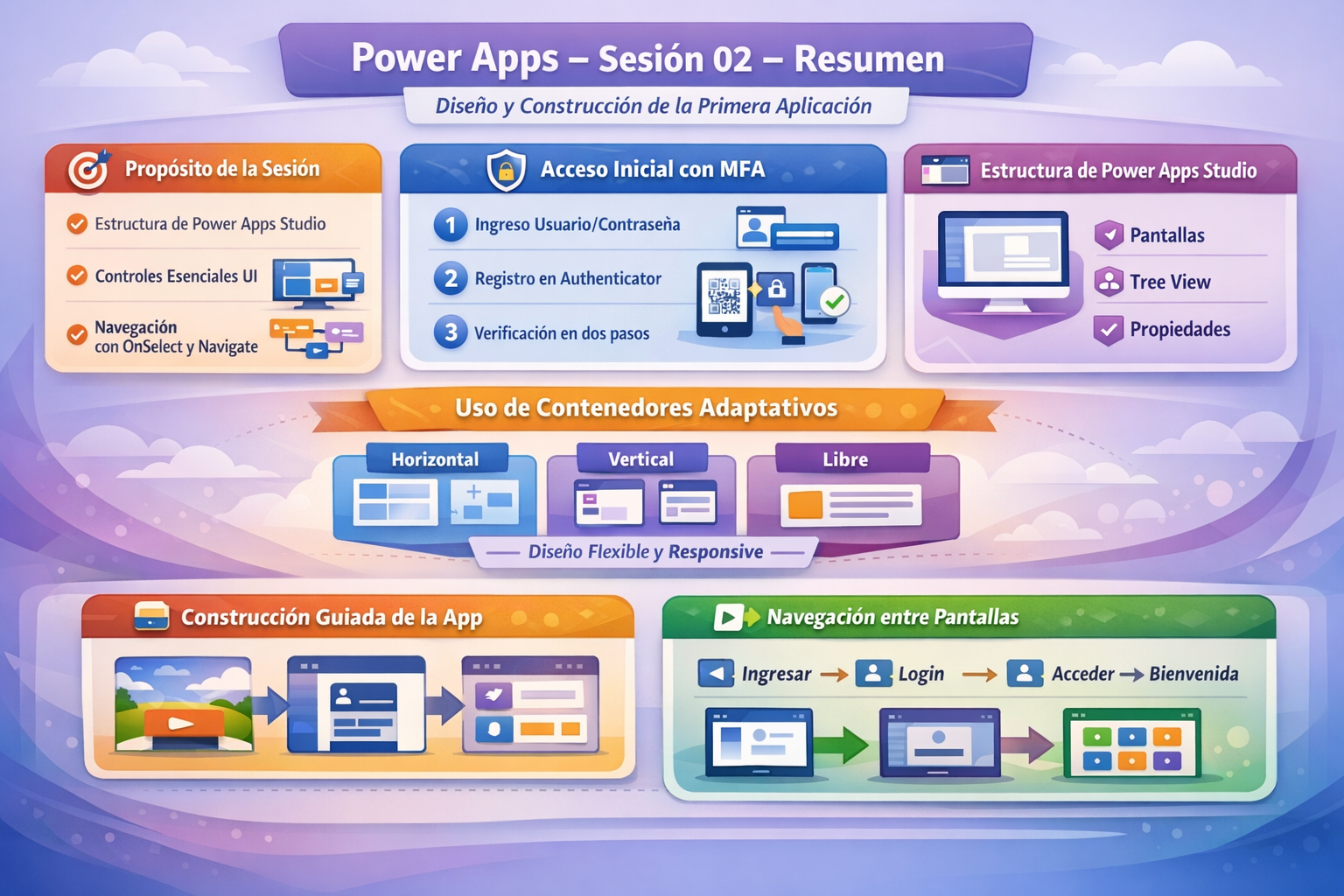 Power Apps – Sesión 02 – Resumen

Diseño y Construcción de la Primera Aplicación

Propósito de la Sesión

Estructura de Power Apps Studio

Controles Esenciales UI

Navegación con OnSelect y Navigate

Acceso Inicial con MFA

1 Ingreso Usuario/Contraseña

2 Registro en Authenticator

3 Verificación en dos pasos

Estructura de Power Apps Studio

Pantallas

Tree View

Propiedades

Uso de Contenedores Adaptativos

Horizontal

Vertical

Libre

Diseño Flexible y Responsive

Construcción Guiada de la App

Navegación entre Pantallas

Ingresar → Login → Acceder → Bienvenida